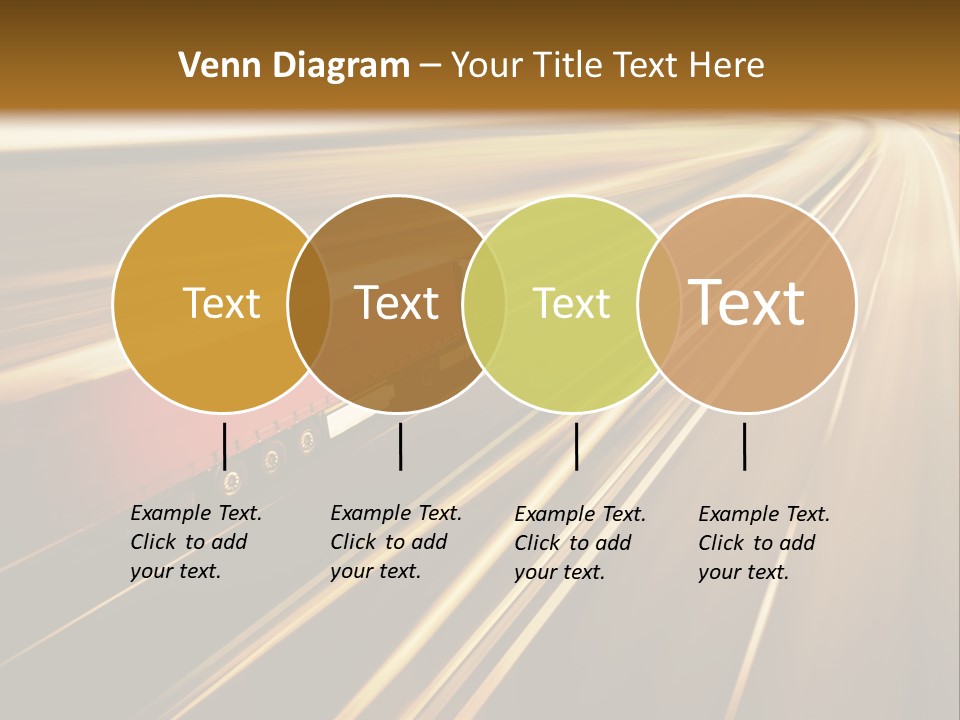 Venn Diagram – Your Title Text Here

Text

Text

Text

Text

Example Text. Click to add your text.

Example Text. Click to add your text.

Example Text. Click to add your text.

Example Text. Click to add your text.